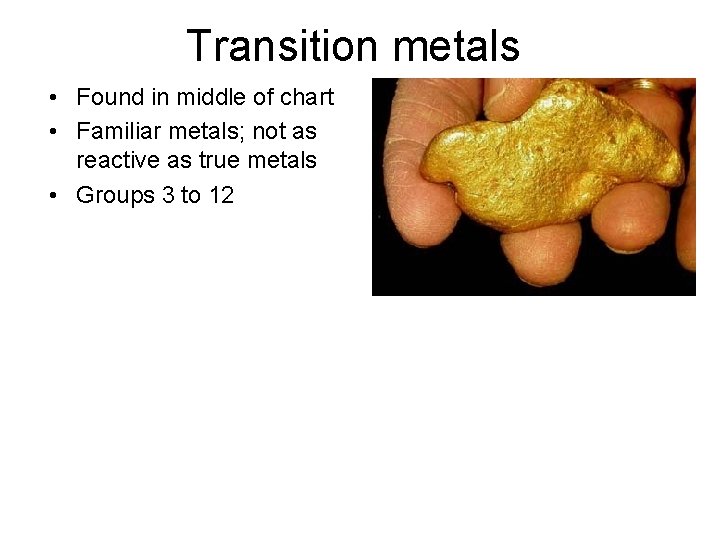 Transition metals

• Found in middle of chart
• Familiar metals; not as reactive as true metals
• Groups 3 to 12